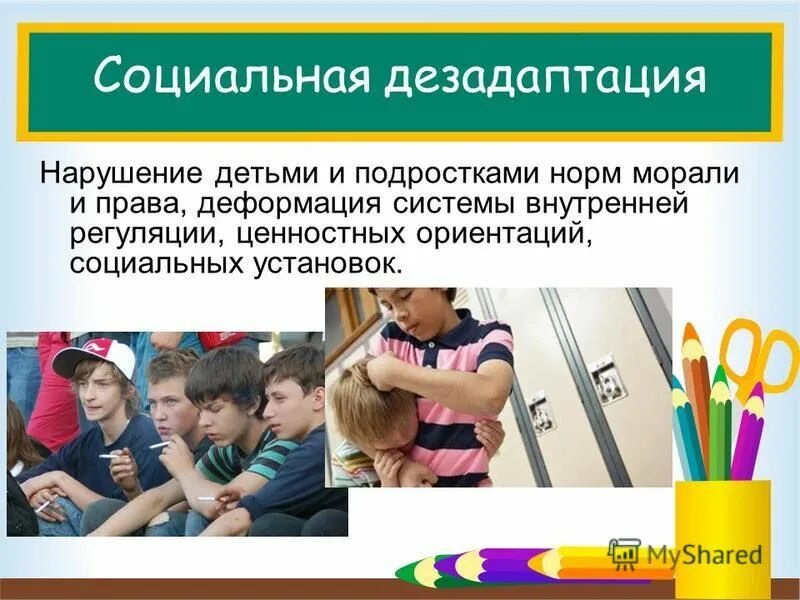 Социальная дезадаптация

Нарушение детьми и подростками норм морали и права, деформация системы внутренней регуляции, ценностных ориентаций, социальных установок.

MyShared